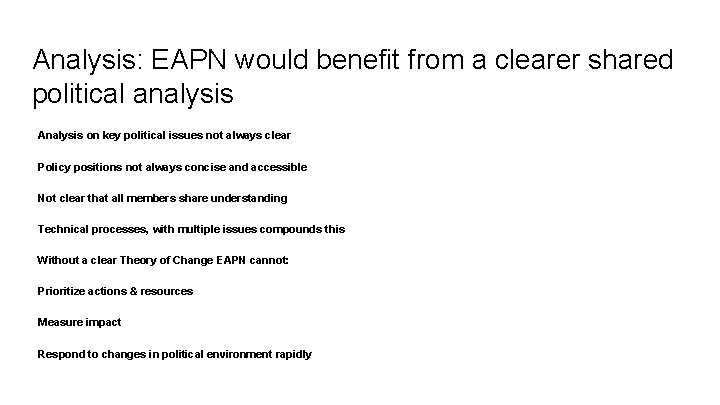 Analysis: EAPN would benefit from a clearer shared political analysis

Analysis on key political issues not always clear

Policy positions not always concise and accessible

Not clear that all members share understanding

Technical processes, with multiple issues compounds this

Without a clear Theory of Change EAPN cannot:

Prioritize actions & resources

Measure impact

Respond to changes in political environment rapidly